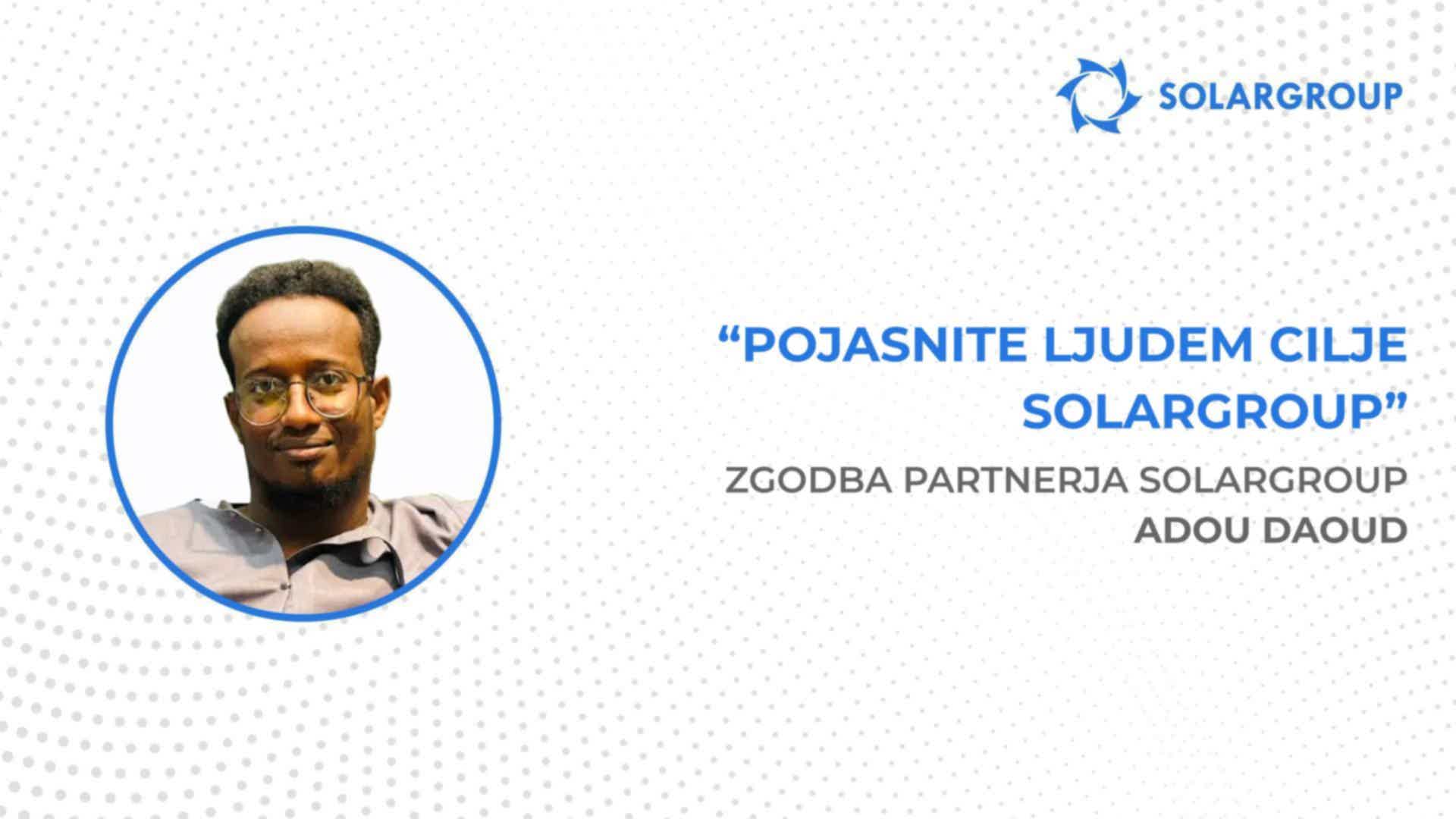 SOLARGROUP

“POJASNITE LJUDEM CILJE SOLARGROUP”

ZGODBA PARTNERJA SOLARGROUP
ADOU DAOUD